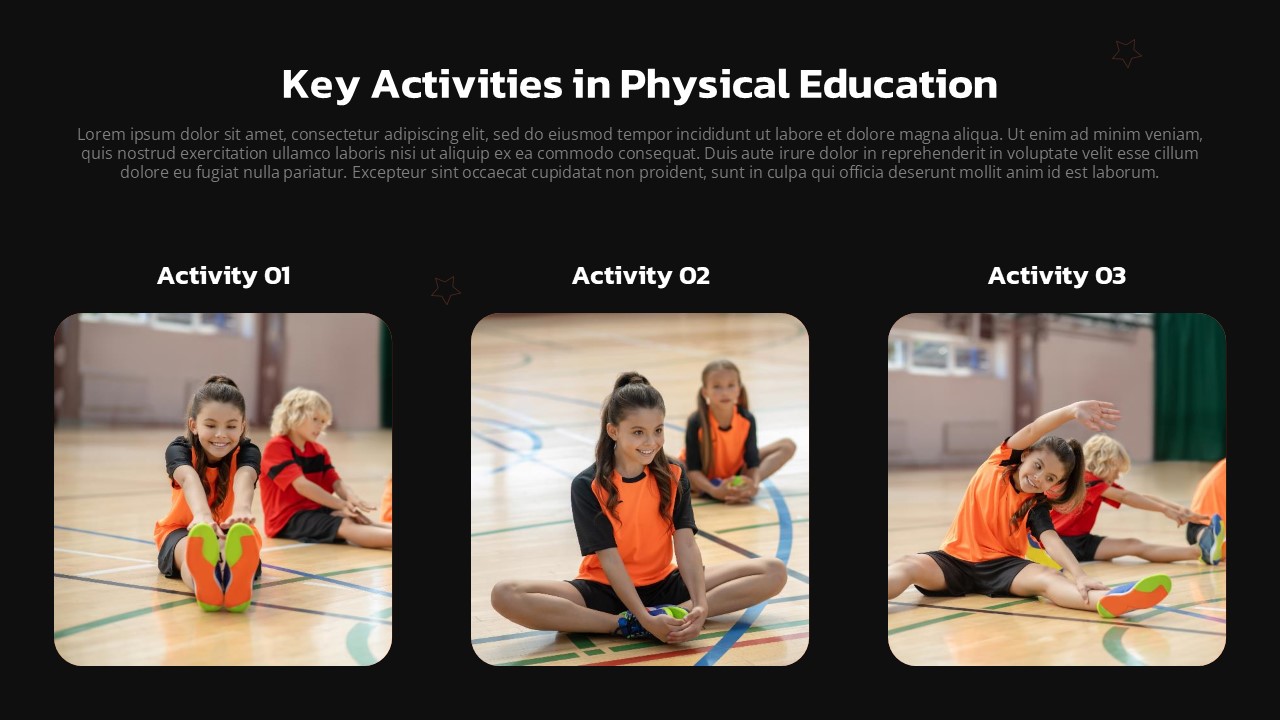 Key Activities in Physical Education

Lorem ipsum dolor sit amet, consectetur adipiscing elit, sed do eiusmod tempor incididunt ut labore et dolore magna aliqua. Ut enim ad minim veniam, quis nostrud exercitation ullamco laboris nisi ut aliquip ex ea commodo consequat. Duis aute irure dolor in reprehenderit in voluptate velit esse cillum dolore eu fugiat nulla pariatur. Excepteur sint occaecat cupidatat non proident, sunt in culpa qui officia deserunt mollit anim id est laborum.

Activity 01

Activity 02

Activity 03